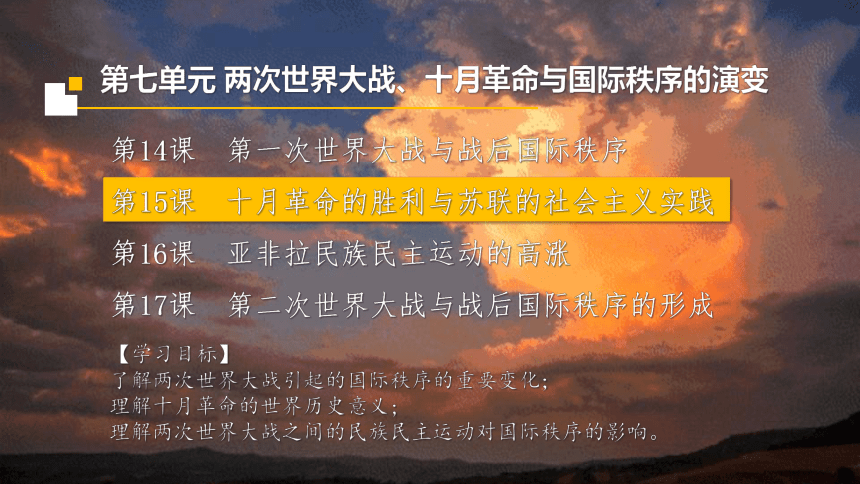 第七单元 两次世界大战、十月革命与国际秩序的演变

第14课　第一次世界大战与战后国际秩序

第15课　十月革命的胜利与苏联的社会主义实践

第16课　亚非拉民族民主运动的高涨

第17课　第二次世界大战与战后国际秩序的形成

【学习目标】
了解两次世界大战引起的国际秩序的重要变化；
理解十月革命的世界历史意义；
理解两次世界大战之间的民族民主运动对国际秩序的影响。